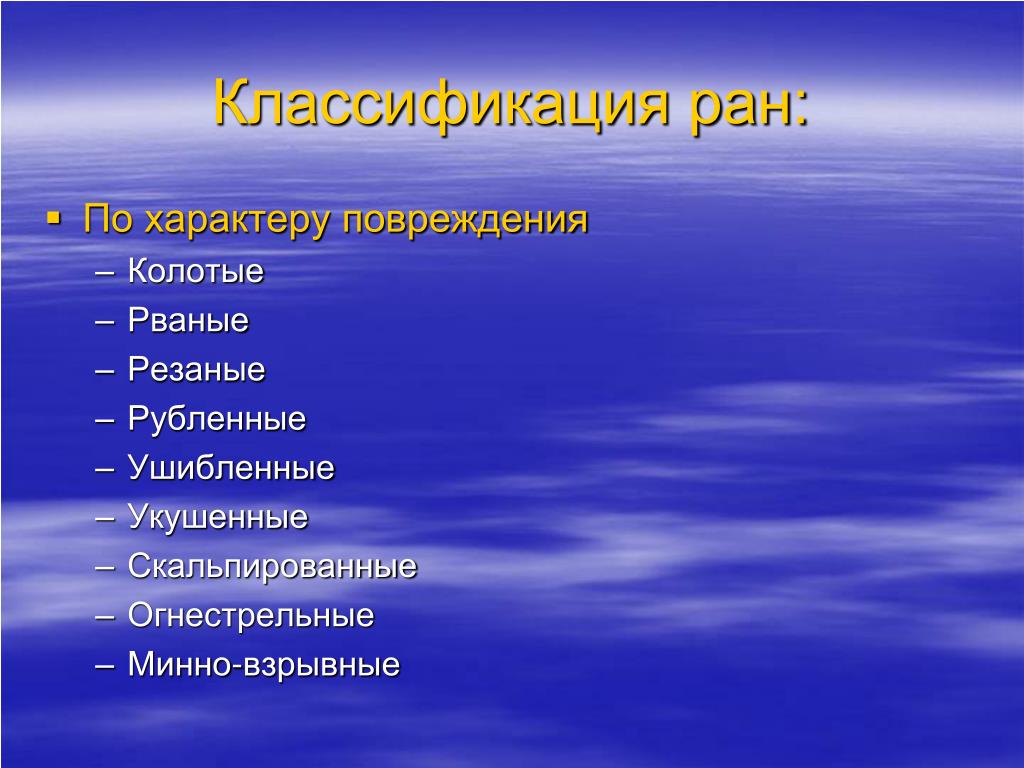 Классификация ран:

▪ По характеру повреждения
– Колотые
– Рваные
– Резаные
– Рубленные
– Ушибленные
– Укушенные
– Скальпированные
– Огнестрельные
– Минно-взрывные